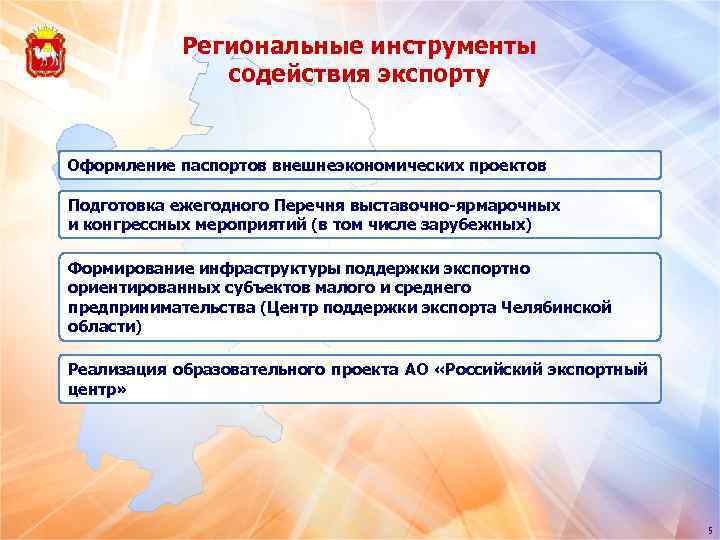 Региональные инструменты содействия экспорту

Оформление паспортов внешнеэкономических проектов

Подготовка ежегодного Перечня выставочно-ярмарочных и конгрессных мероприятий (в том числе зарубежных)

Формирование инфраструктуры поддержки экспортно ориентированных субъектов малого и среднего предпринимательства (Центр поддержки экспорта Челябинской области)

Реализация образовательного проекта АО «Российский экспортный центр»

5